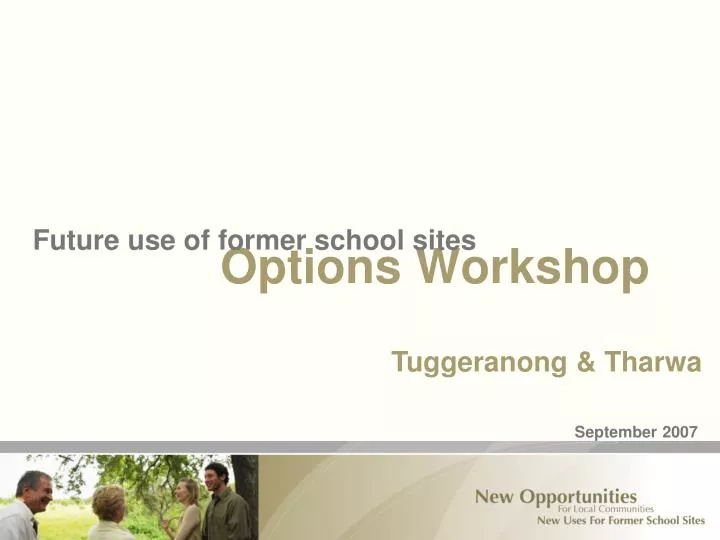 Future use of former school sites
Options Workshop

Tuggeranong & Tharwa

September 2007

New Opportunities
For Local Communities
New Uses For Former School Sites